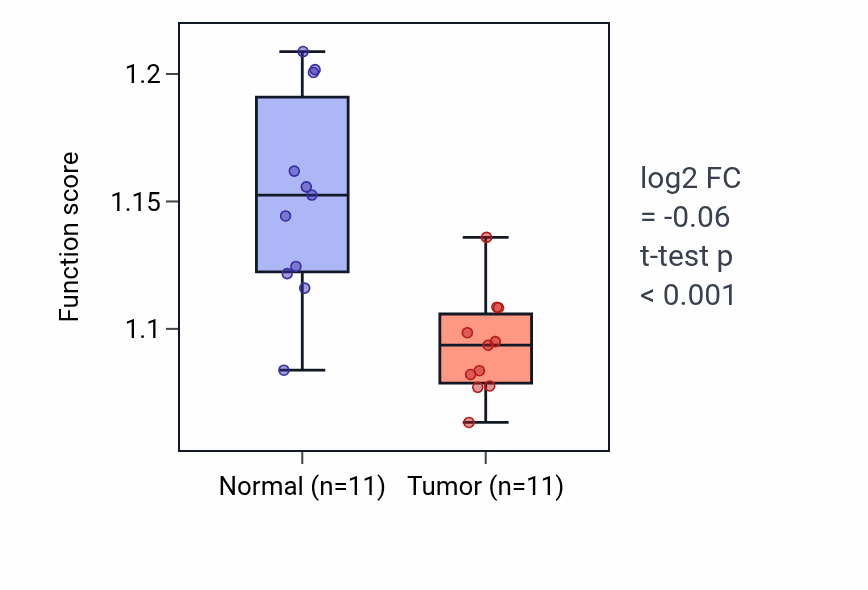 Function score

1.2
1.15
1.1

Normal (n=11)
Tumor (n=11)

log2 FC
= -0.06
t-test p
< 0.001